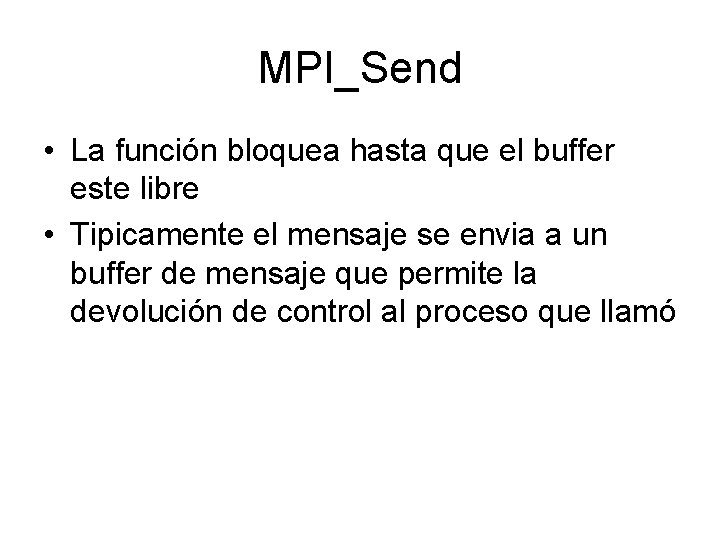 MPI_Send

• La función bloquea hasta que el buffer este libre
• Tipicamente el mensaje se envia a un buffer de mensaje que permite la devolución de control al proceso que llamó